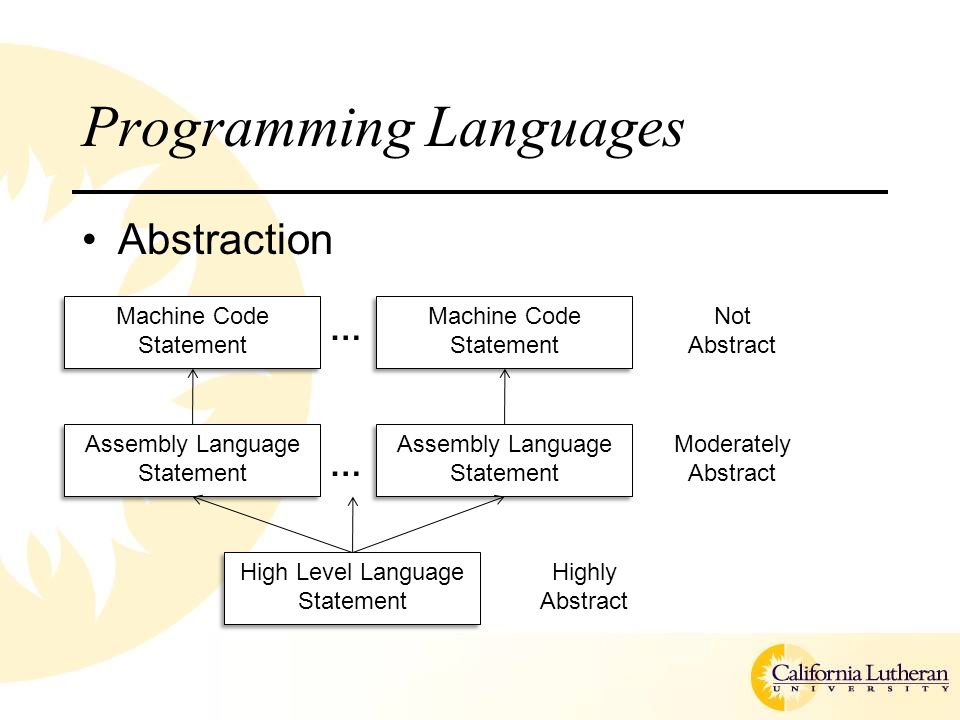 Programming Languages

• Abstraction

Machine Code Statement

…

Machine Code Statement

Not Abstract

Assembly Language Statement

…

Assembly Language Statement

Moderately Abstract

High Level Language Statement

Highly Abstract

California Lutheran UNIVERSITY